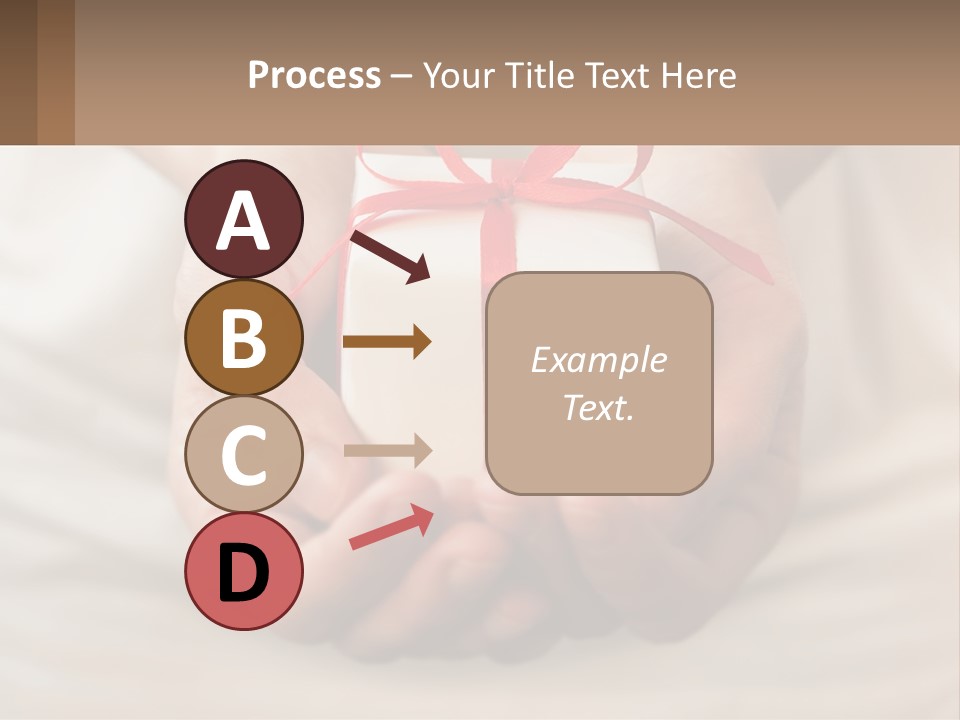 Process – Your Title Text Here

A

B

C

D

Example Text.